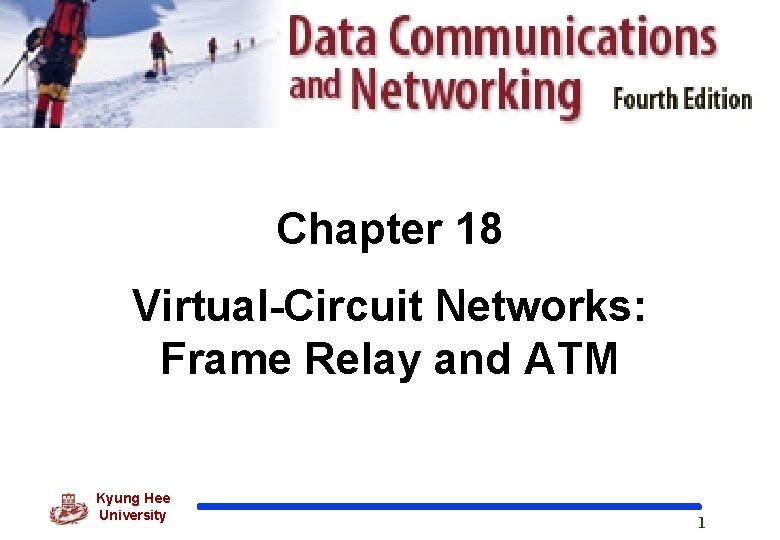 Data Communications and Networking Fourth Edition

Chapter 18

Virtual-Circuit Networks: Frame Relay and ATM

Kyung Hee University

1